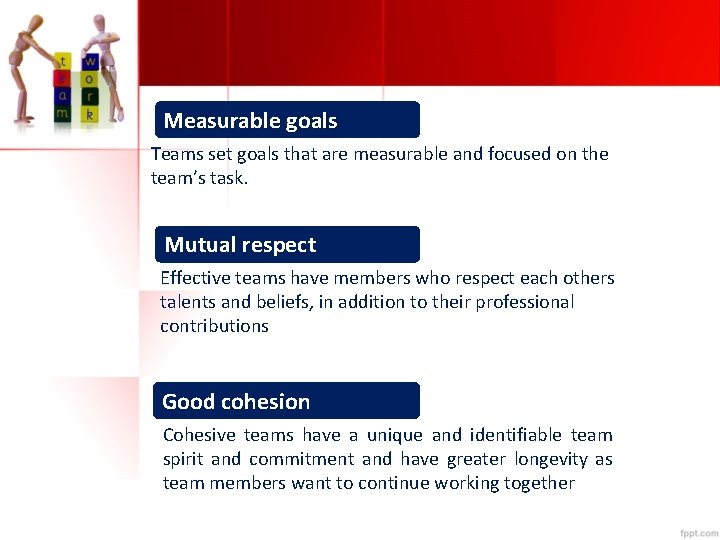 t
e
a
m

w
o
r
k

Measurable goals

Teams set goals that are measurable and focused on the team's task.

Mutual respect

Effective teams have members who respect each others talents and beliefs, in addition to their professional contributions

Good cohesion

Cohesive teams have a unique and identifiable team spirit and commitment and have greater longevity as team members want to continue working together

fppt.com